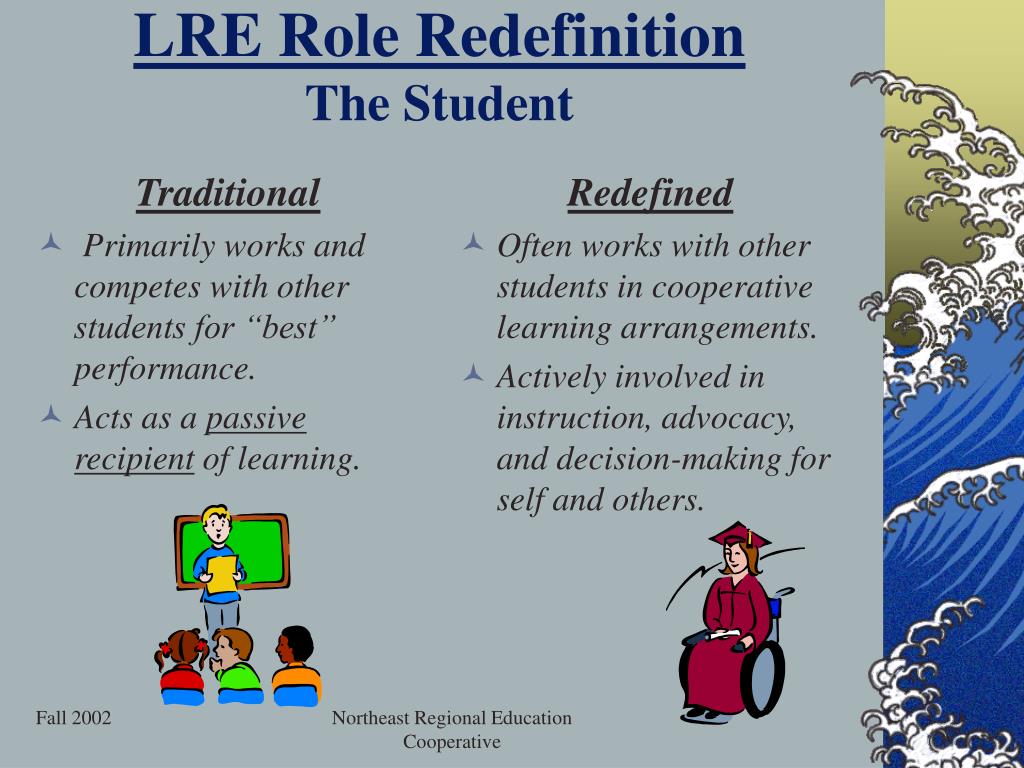 LRE Role Redefinition
The Student

Traditional

Primarily works and competes with other students for “best” performance.

Acts as a passive recipient of learning.

Redefined

Often works with other students in cooperative learning arrangements.

Actively involved in instruction, advocacy, and decision-making for self and others.

Fall 2002

Northeast Regional Education Cooperative